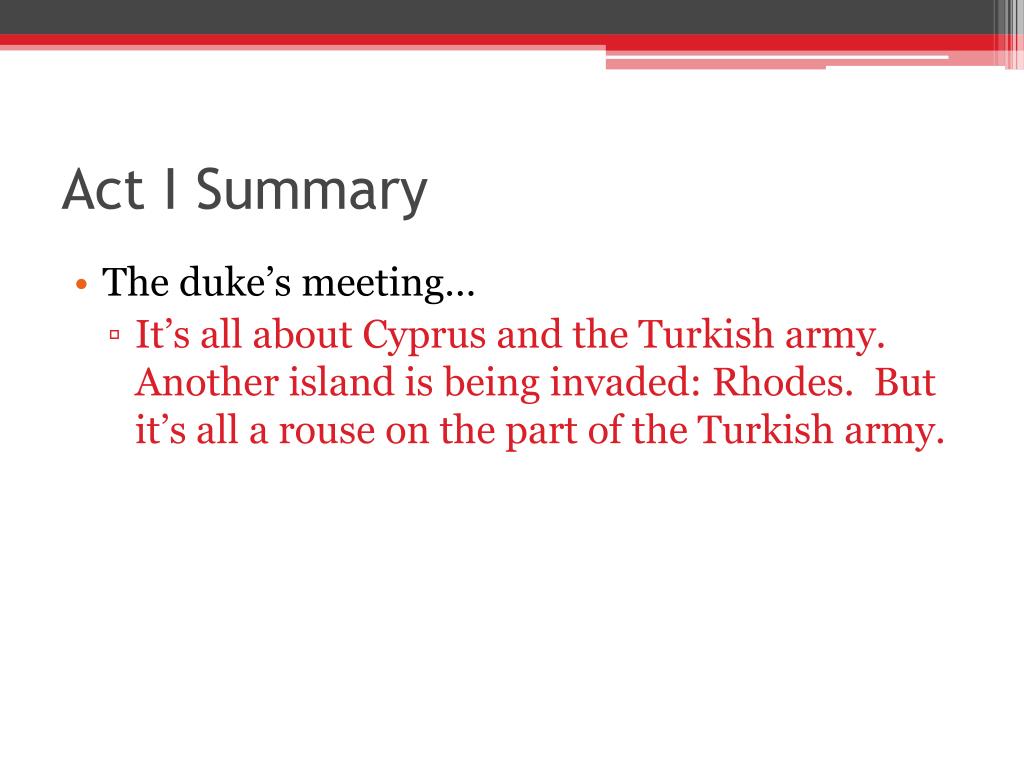 Act I Summary

• The duke's meeting…
▫ It's all about Cyprus and the Turkish army. Another island is being invaded: Rhodes. But it's all a rouse on the part of the Turkish army.